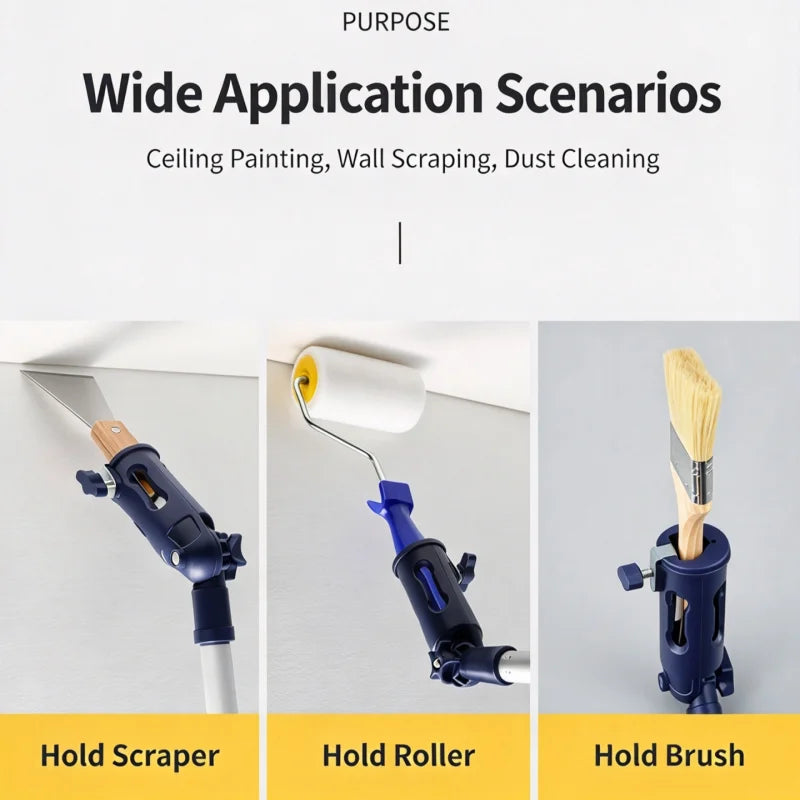 PURPOSE

Wide Application Scenarios

Ceiling Painting, Wall Scraping, Dust Cleaning

Hold Scraper

Hold Roller

Hold Brush